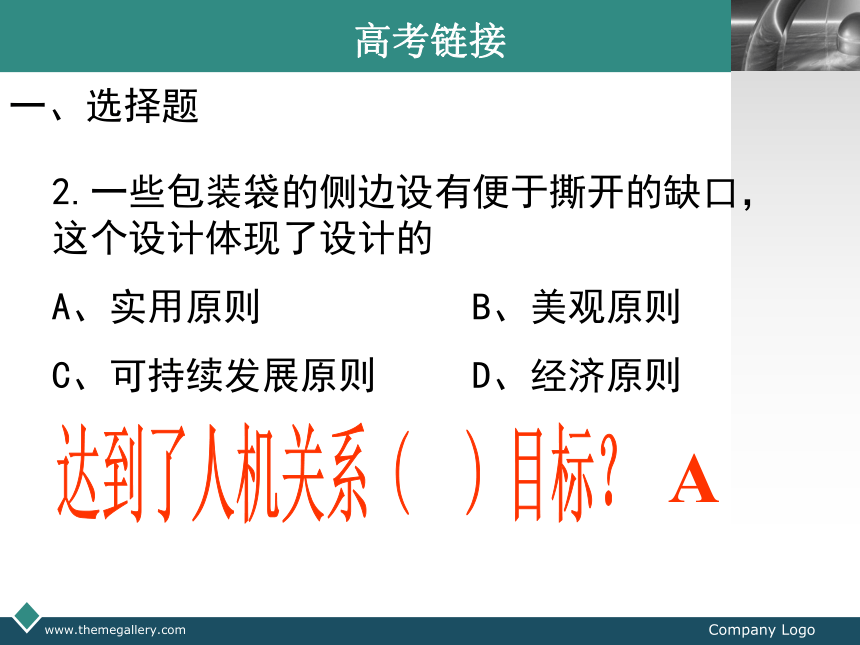 高考链接

一、选择题

2.一些包装袋的侧边设有便于撕开的缺口，这个设计体现了设计的

A、实用原则　　B、美观原则

C、可持续发展原则　　D、经济原则

达到了人机关系（　）目标？ A

www.themegallery.com

Company Logo